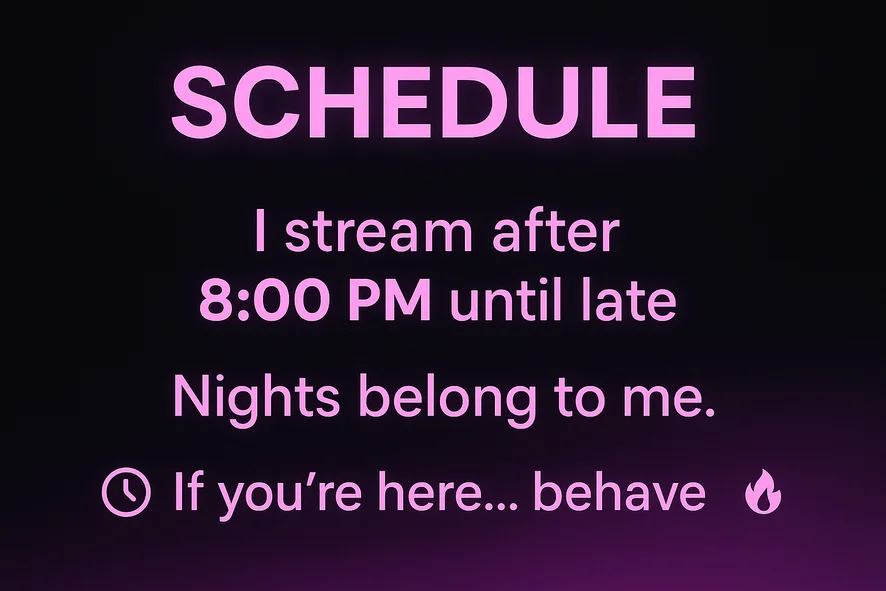 SCHEDULE

I stream after 8:00 PM until late

Nights belong to me.

If you're here... behave